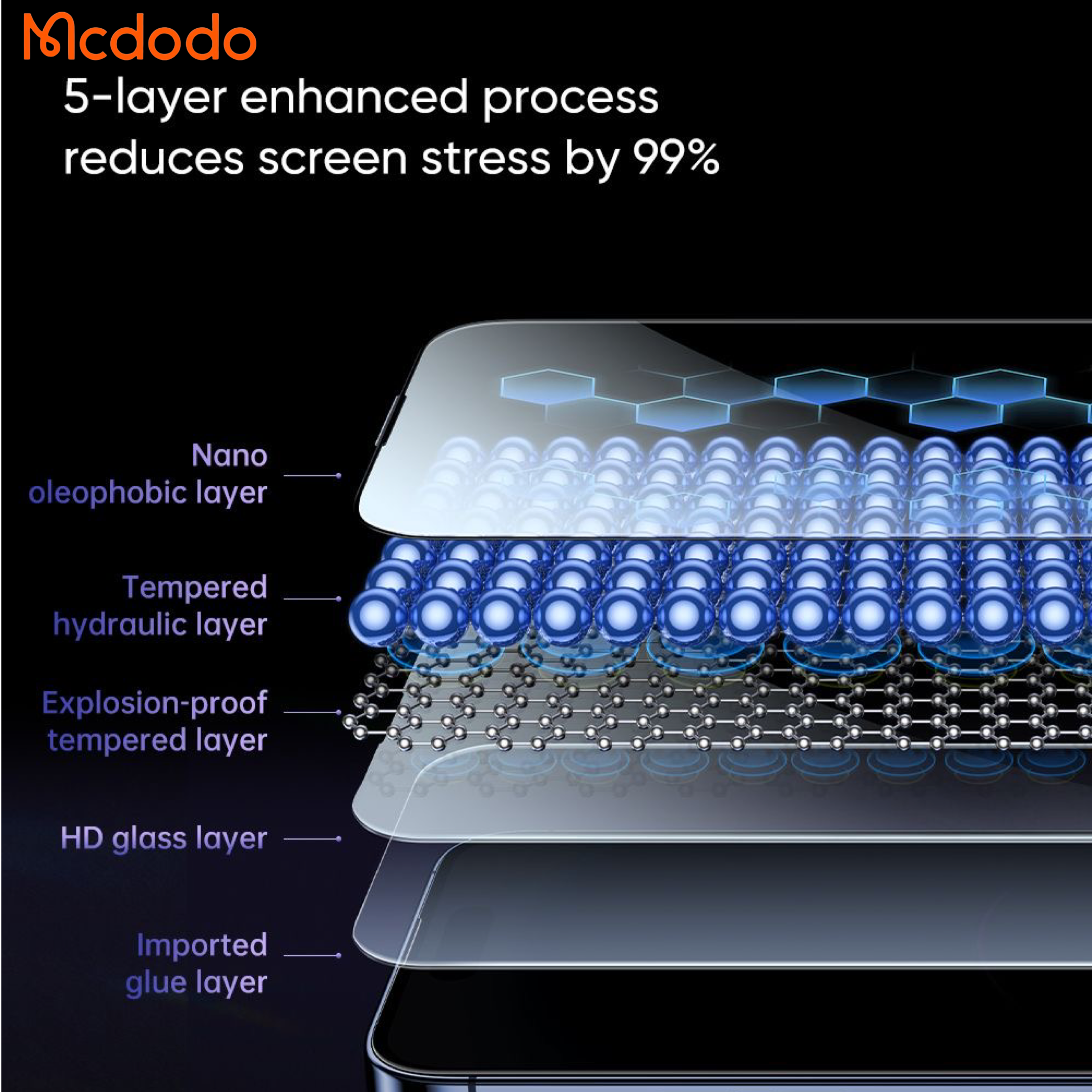 Mcdodo

5-layer enhanced process reduces screen stress by 99%

Nano oleophobic layer

Tempered hydraulic layer

Explosion-proof tempered layer

HD glass layer

Imported glue layer